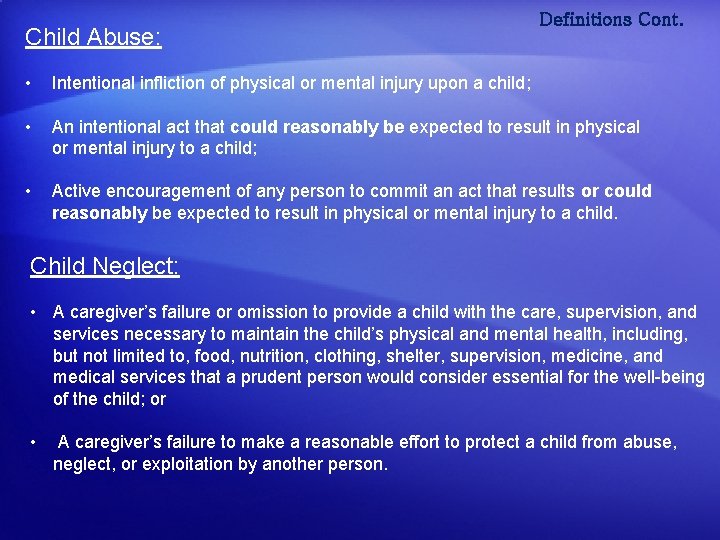 Definitions Cont.

Child Abuse:

• Intentional infliction of physical or mental injury upon a child;

• An intentional act that could reasonably be expected to result in physical or mental injury to a child;

• Active encouragement of any person to commit an act that results or could reasonably be expected to result in physical or mental injury to a child.

Child Neglect:

• A caregiver's failure or omission to provide a child with the care, supervision, and services necessary to maintain the child's physical and mental health, including, but not limited to, food, nutrition, clothing, shelter, supervision, medicine, and medical services that a prudent person would consider essential for the well-being of the child; or

• A caregiver's failure to make a reasonable effort to protect a child from abuse, neglect, or exploitation by another person.